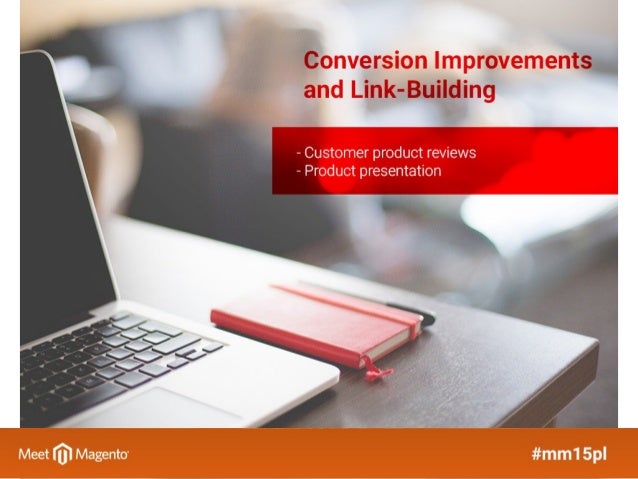 Conversion Improvements and Link-Building

- Customer product reviews
- Product presentation

Meet Magento

#mm15pl